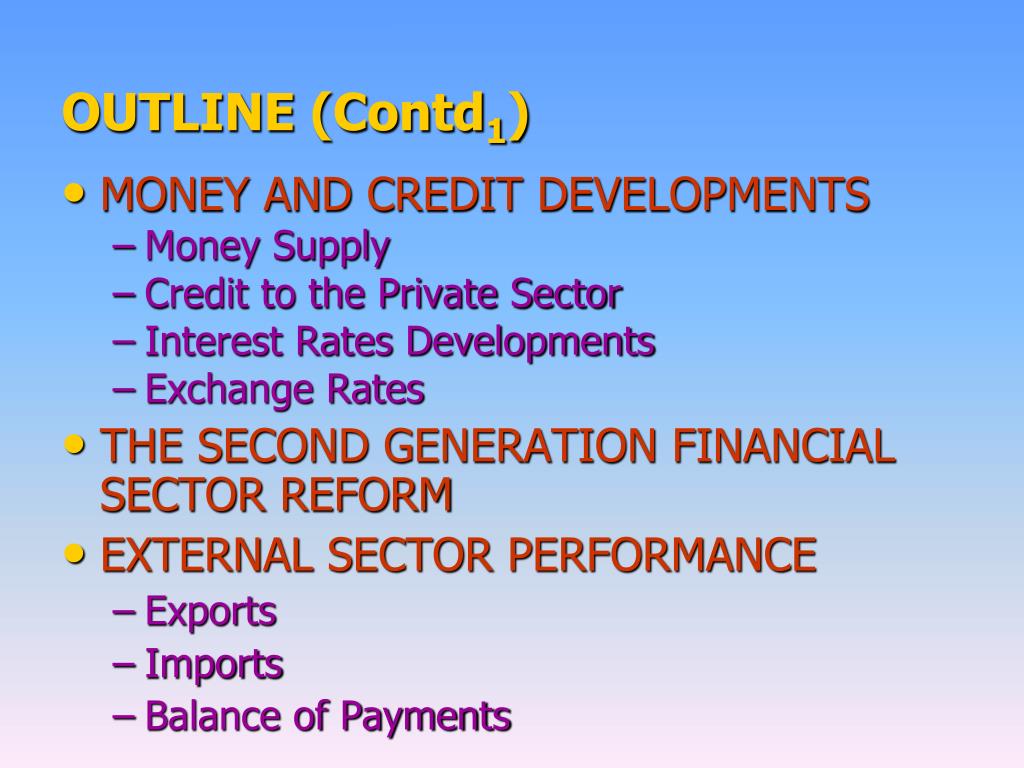 OUTLINE (Contd$_1$)

• MONEY AND CREDIT DEVELOPMENTS
– Money Supply
– Credit to the Private Sector
– Interest Rates Developments
– Exchange Rates

• THE SECOND GENERATION FINANCIAL SECTOR REFORM

• EXTERNAL SECTOR PERFORMANCE
– Exports
– Imports
– Balance of Payments